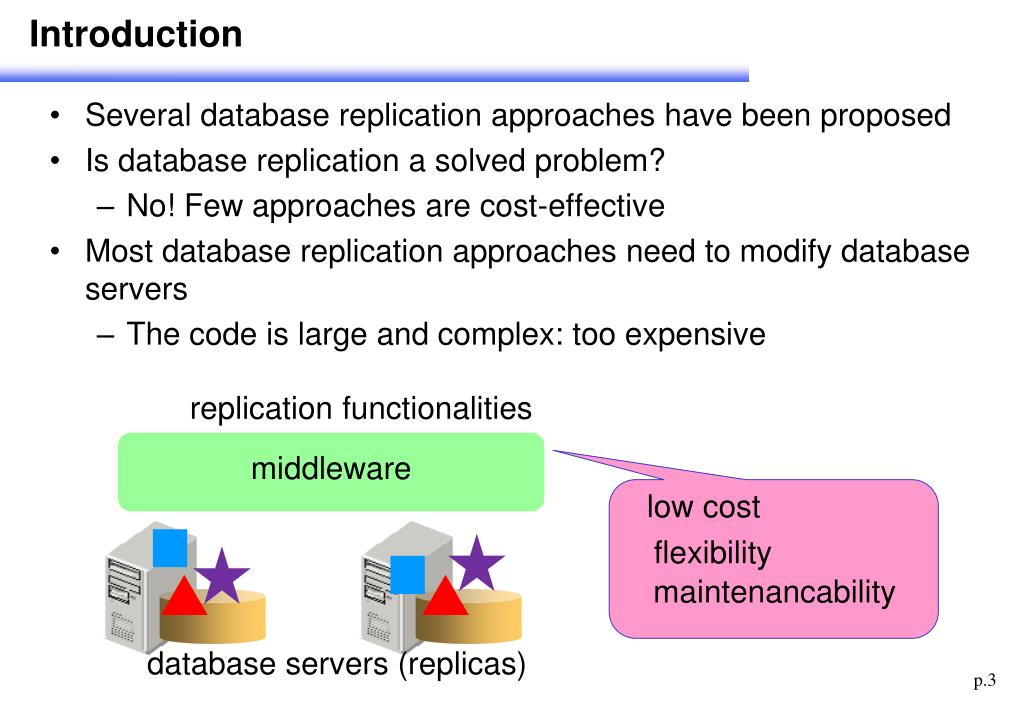 Introduction

• Several database replication approaches have been proposed
• Is database replication a solved problem?
– No! Few approaches are cost-effective
• Most database replication approaches need to modify database servers
– The code is large and complex: too expensive

replication functionalities

middleware

low cost
flexibility
maintenancability

database servers (replicas)

p.3